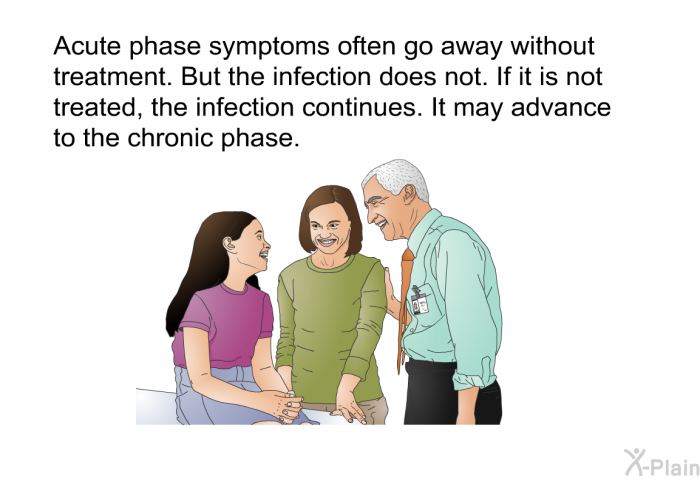 Acute phase symptoms often go away without treatment. But the infection does not. If it is not treated, the infection continues. It may advance to the chronic phase.

X-Plain